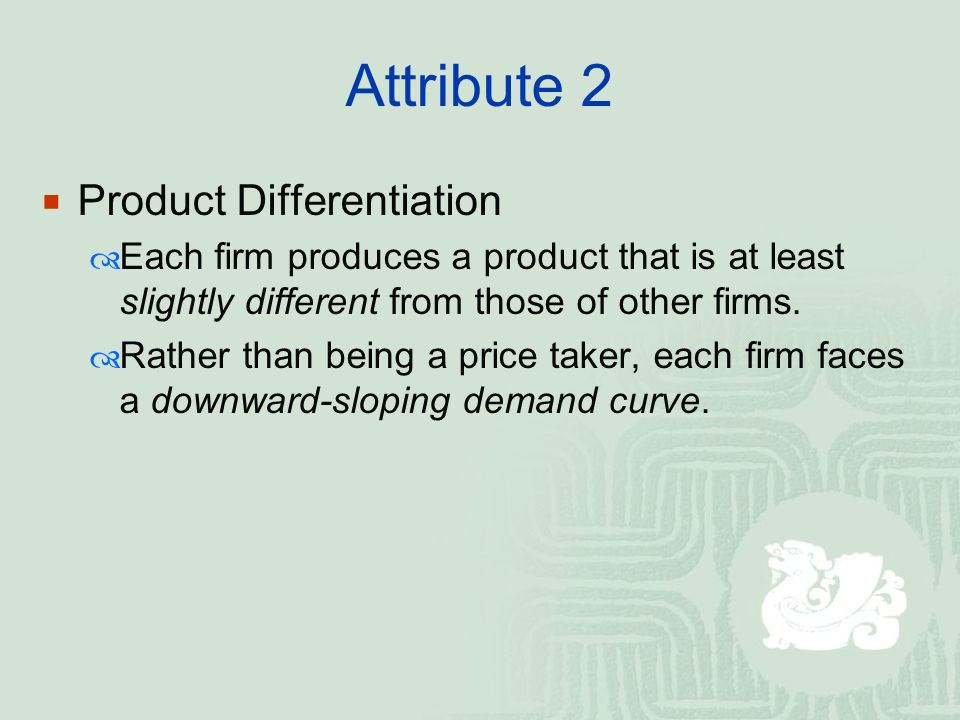 Attribute 2

Product Differentiation

Each firm produces a product that is at least slightly different from those of other firms.

Rather than being a price taker, each firm faces a downward-sloping demand curve.